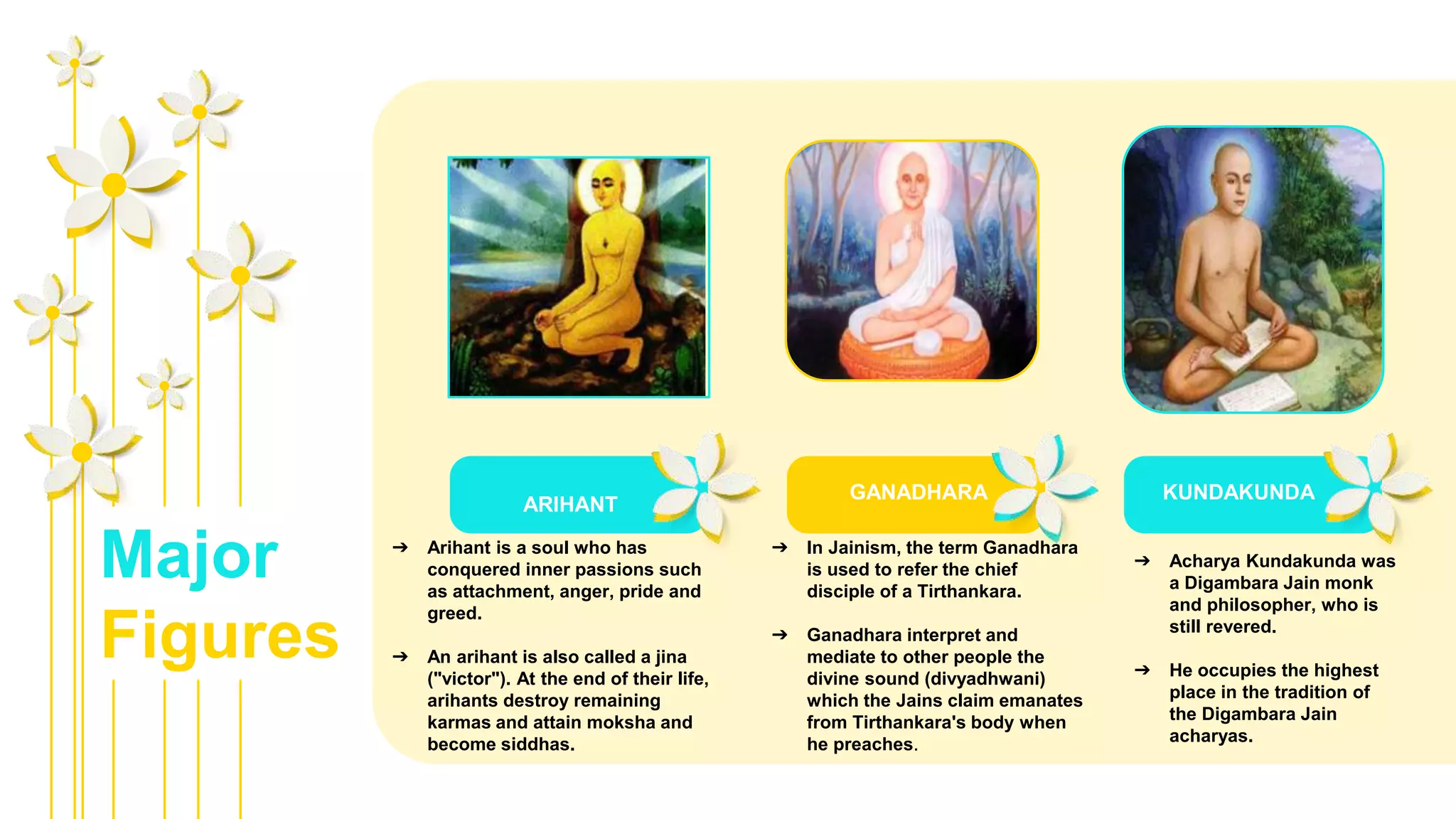 Major Figures

ARIHANT

➔ Arihant is a soul who has conquered inner passions such as attachment, anger, pride and greed.

➔ An arihant is also called a jina ("victor"). At the end of their life, arihants destroy remaining karmas and attain moksha and become siddhas.

GANADHARA

➔ In Jainism, the term Ganadhara is used to refer the chief disciple of a Tirthankara.

➔ Ganadhara interpret and mediate to other people the divine sound (divyadhwani) which the Jains claim emanates from Tirthankara's body when he preaches.

KUNDAKUNDA

➔ Acharya Kundakunda was a Digambara Jain monk and philosopher, who is still revered.

➔ He occupies the highest place in the tradition of the Digambara Jain acharyas.